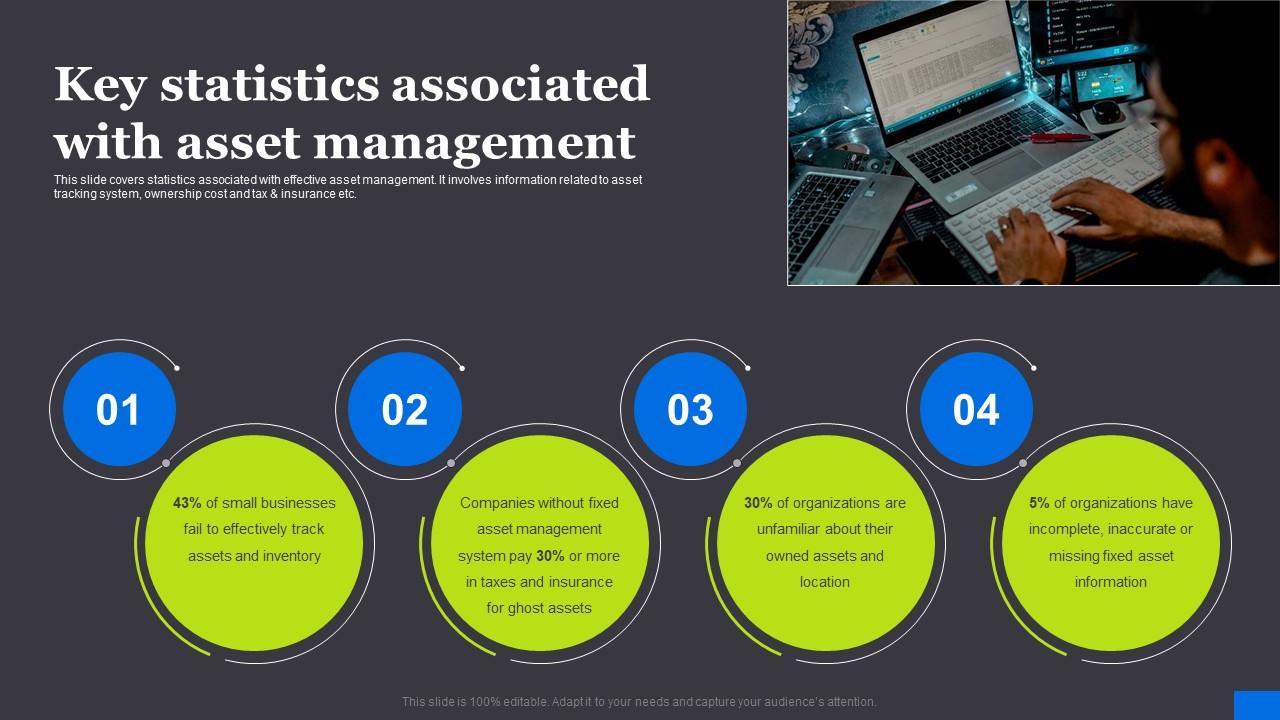 Key statistics associated with asset management

This slide covers statistics associated with effective asset management. It involves information related to asset tracking system, ownership cost and tax & insurance etc.

01

43% of small businesses fail to effectively track assets and inventory

02

Companies without fixed asset management system pay 30% or more in taxes and insurance for ghost assets

03

30% of organizations are unfamiliar about their owned assets and location

04

5% of organizations have incomplete, inaccurate or missing fixed asset information

This slide is 100% editable. Adapt it to your needs and capture your audience's attention.